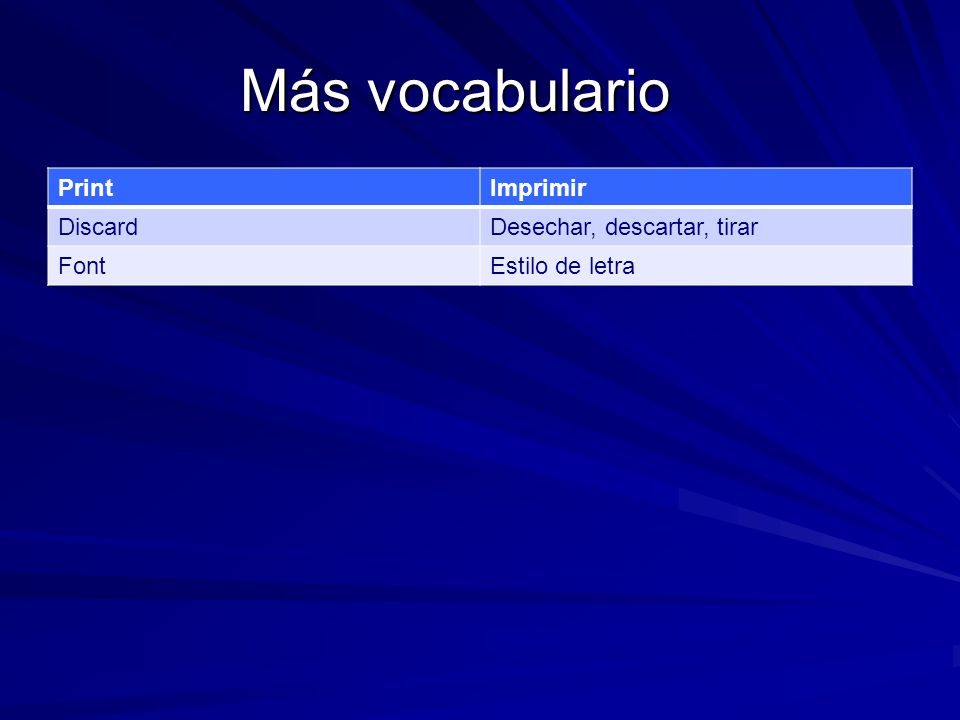 Más vocabulario

| Print | Imprimir |
|---|---|
| Discard | Desechar, descartar, tirar |
| Font | Estilo de letra |